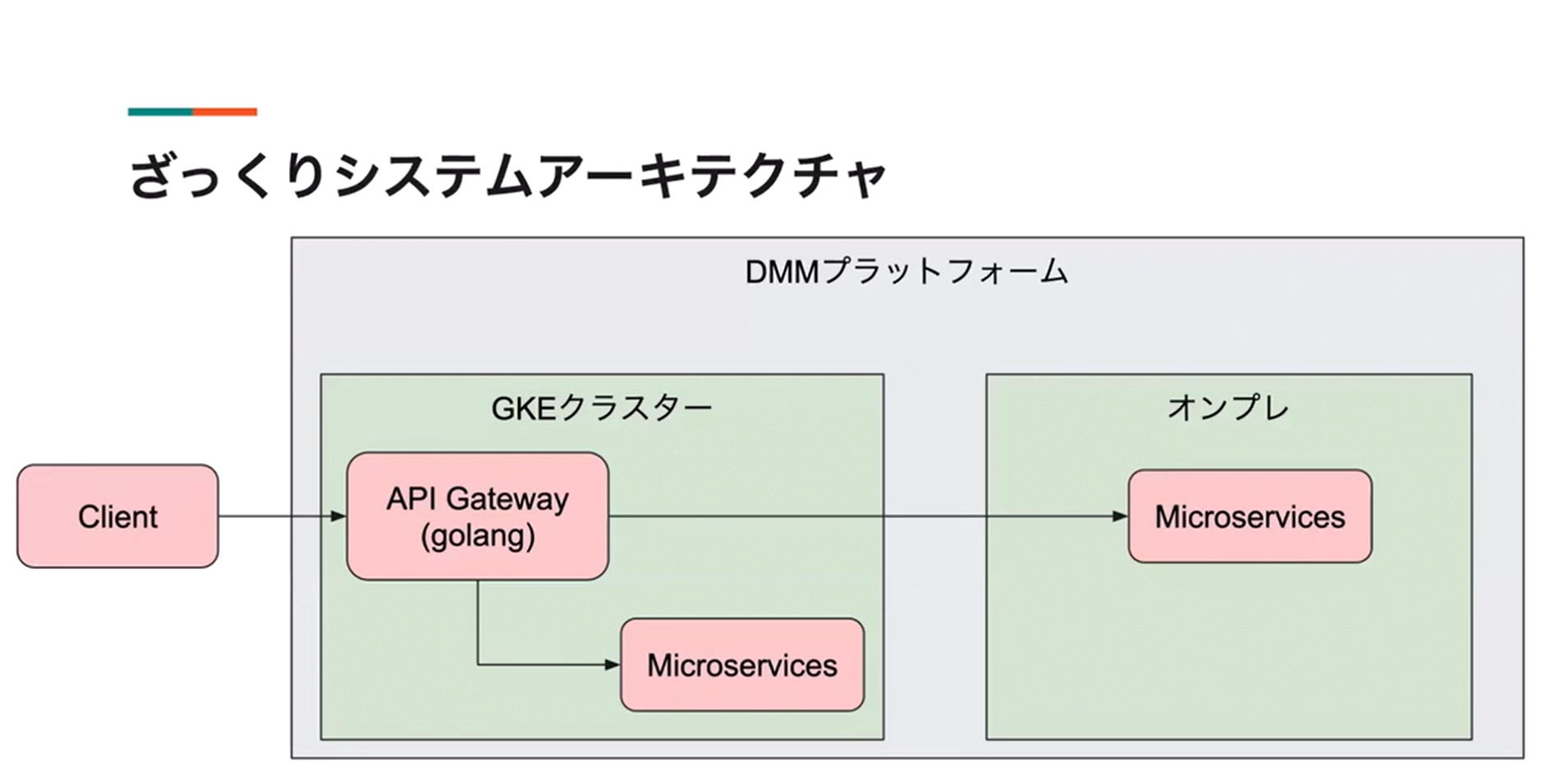 ざっくりシステムアーキテクチャ

DMMプラットフォーム

GKEクラスター

オンプレ

Client

API Gateway (golang)

Microservices

Microservices